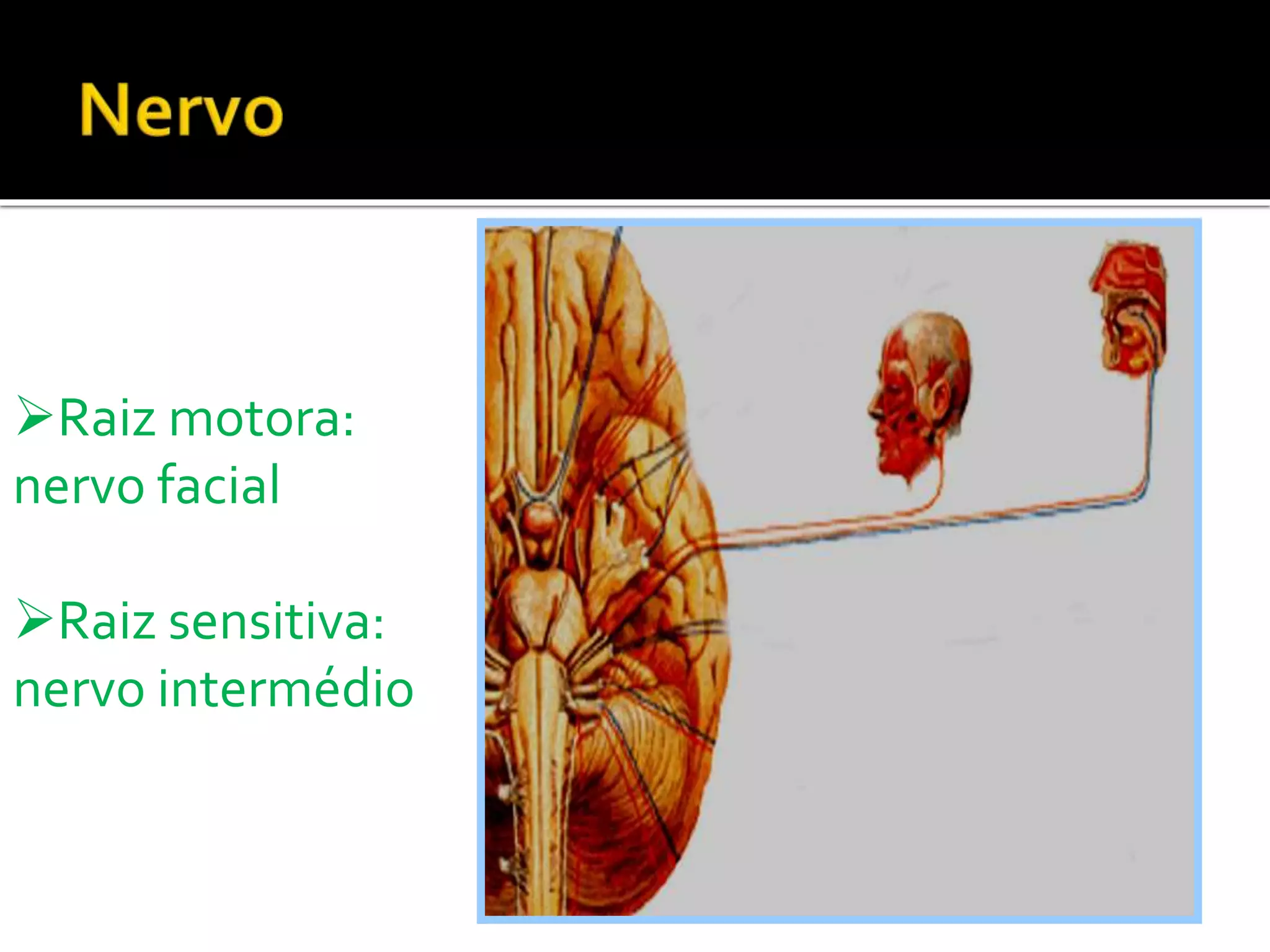 Nervo

➢Raiz motora: nervo facial

➢Raiz sensitiva: nervo intermédio